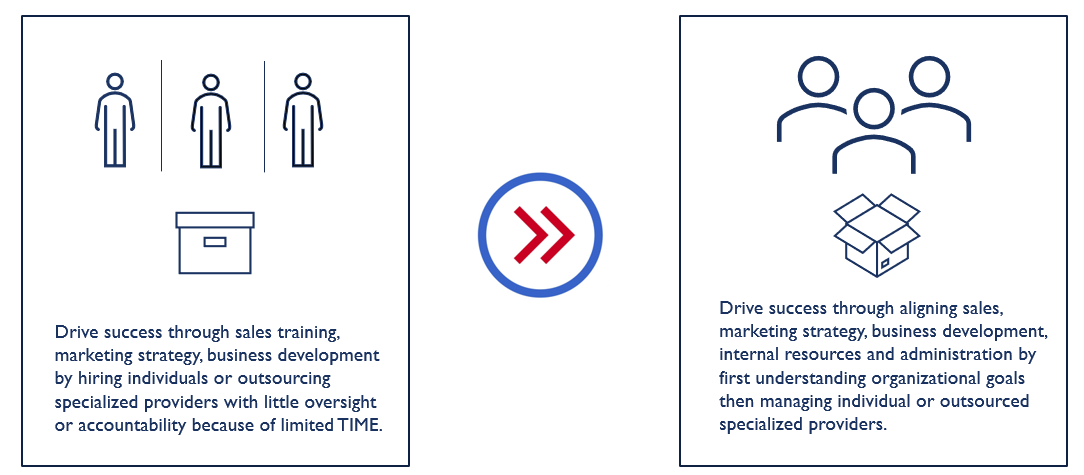 Drive success through sales training, marketing strategy, business development by hiring individuals or outsourcing specialized providers with little oversight or accountability because of limited TIME.

Drive success through aligning sales, marketing strategy, business development, internal resources and administration by first understanding organizational goals then managing individual or outsourced specialized providers.